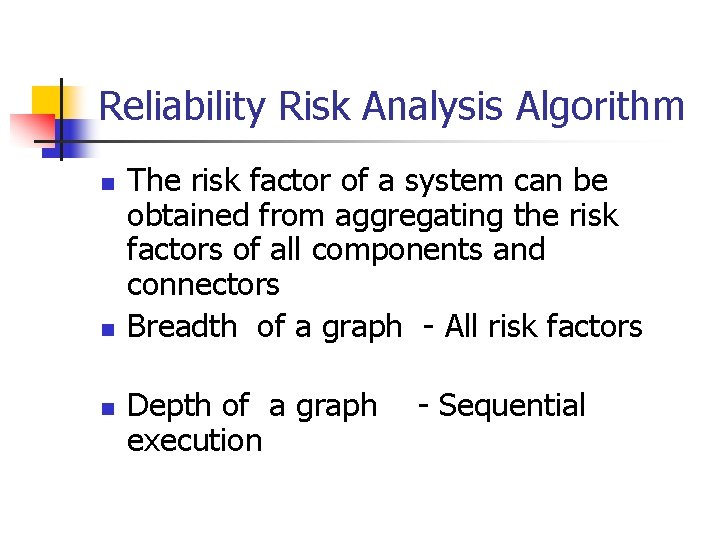 Reliability Risk Analysis Algorithm

- The risk factor of a system can be obtained from aggregating the risk factors of all components and connectors
- Breadth of a graph - All risk factors
- Depth of a graph - Sequential execution